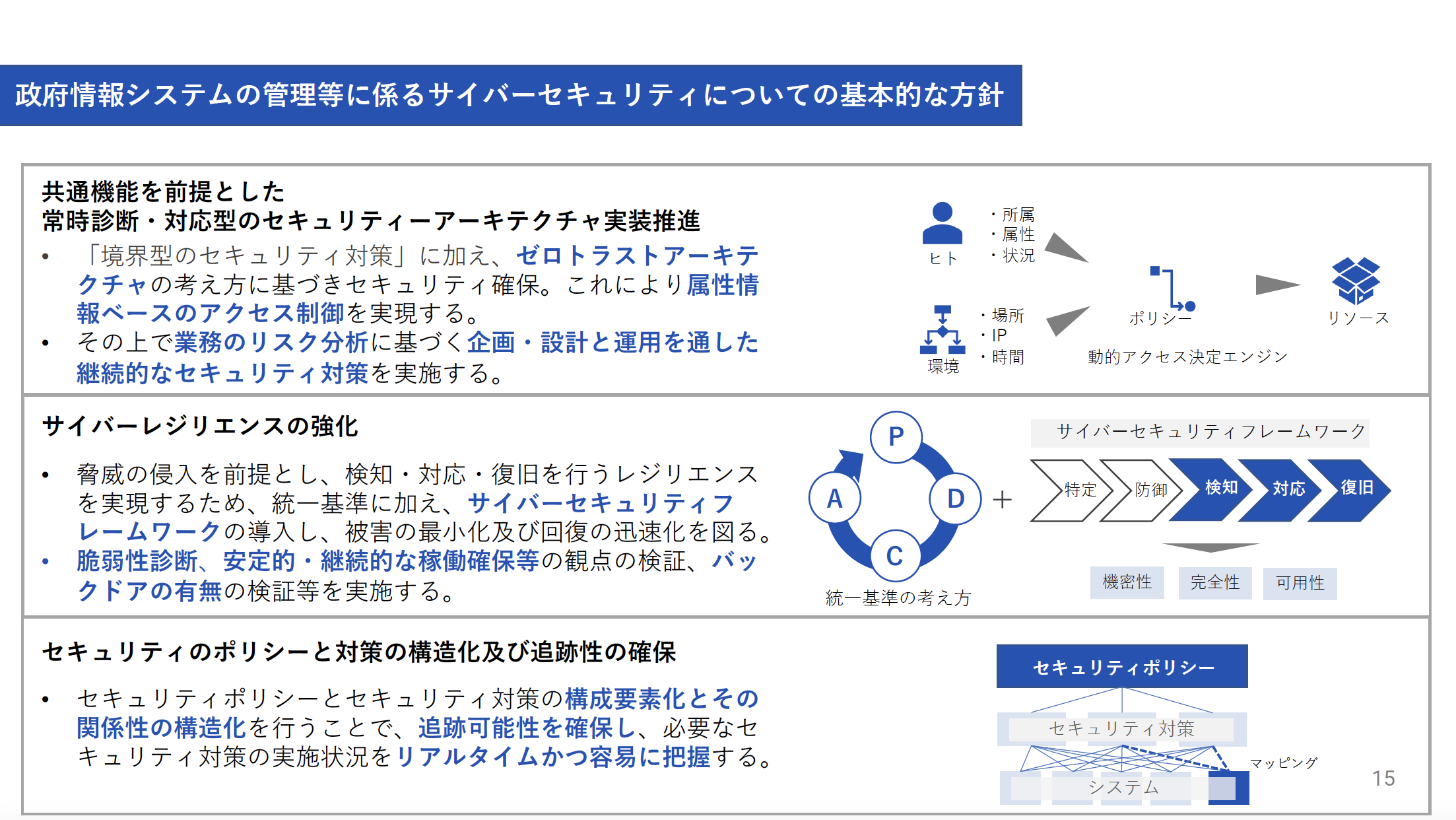 政府情報システムの管理等に係るサイバーセキュリティについての基本的な方針

共通機能を前提とした
常時診断・対応型のセキュリティーアーキテクチャ実装推進

• 「境界型のセキュリティ対策」に加え、ゼロトラストアーキテクチャの考え方に基づきセキュリティ確保。これにより属性情報ベースのアクセス制御を実現する。
• その上で業務のリスク分析に基づく企画・設計と運用を通した継続的なセキュリティ対策を実施する。

ヒト
・所属
・属性
・状況

環境
・場所
・IP
・時間

ポリシー
動的アクセス決定エンジン
リソース

サイバーレジリエンスの強化

• 脅威の侵入を前提とし、検知・対応・復旧を行うレジリエンスを実現するため、統一基準に加え、サイバーセキュリティフレームワークの導入し、被害の最小化及び回復の迅速化を図る。
• 脆弱性診断、安定的・継続的な稼働確保等の観点の検証、バックドアの有無の検証等を実施する。

P
D
C
A
統一基準の考え方
+
サイバーセキュリティフレームワーク
特定
防御
検知
対応
復旧
機密性
完全性
可用性

セキュリティのポリシーと対策の構造化及び追跡性の確保

• セキュリティポリシーとセキュリティ対策の構成要素化とその関係性の構造化を行うことで、追跡可能性を確保し、必要なセキュリティ対策の実施状況をリアルタイムかつ容易に把握する。

セキュリティポリシー
セキュリティ対策
マッピング
システム

15